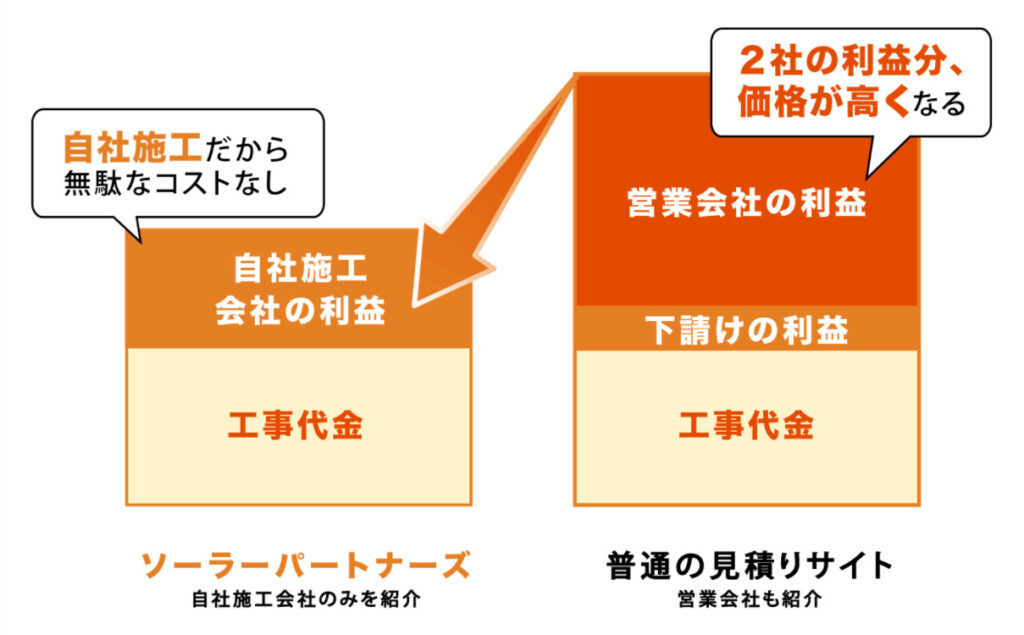 自社施工だから
無駄なコストなし

自社施工
会社の利益

工事代金

ソーラーパートナーズ
自社施工会社のみを紹介

2社の利益分、
価格が高くなる

営業会社の利益

下請けの利益

工事代金

普通の見積りサイト
営業会社も紹介